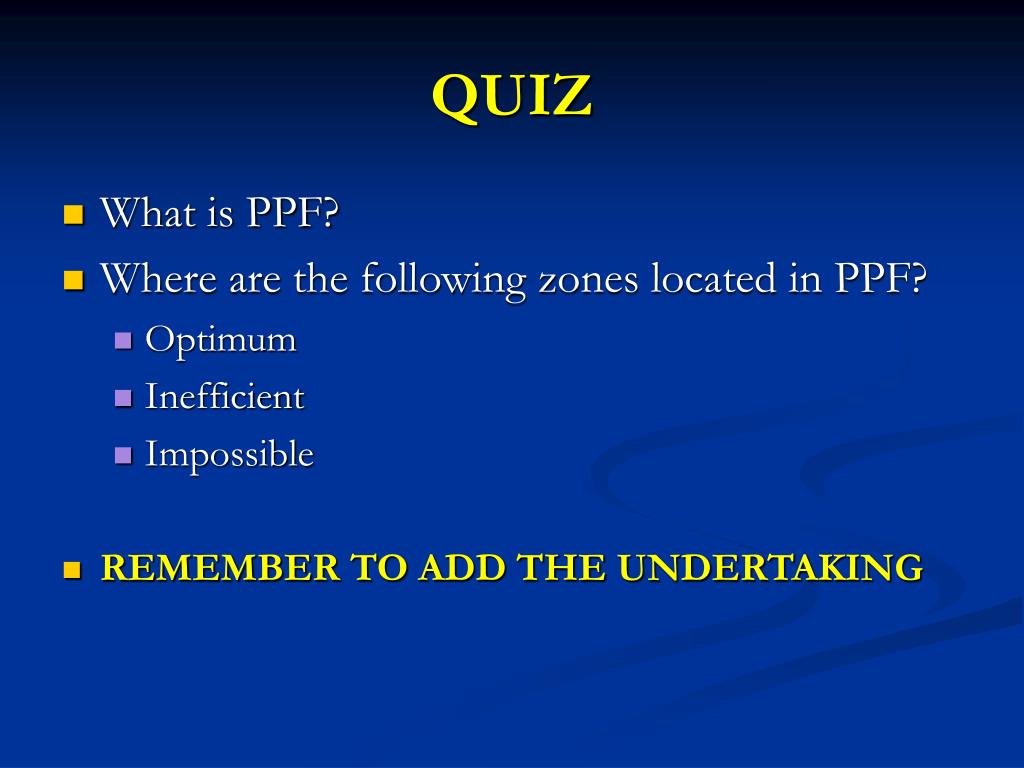 QUIZ

What is PPF?

Where are the following zones located in PPF?

Optimum

Inefficient

Impossible

REMEMBER TO ADD THE UNDERTAKING